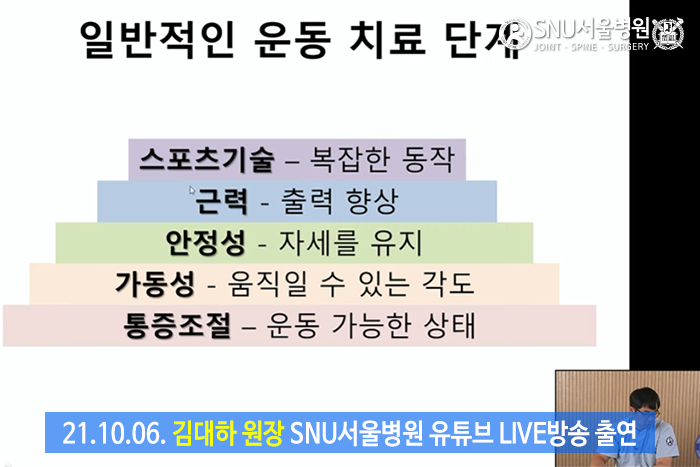 일반적인 운동 치료 단계

SNU서울병원
JOINT · SPINE · SURGERY

스포츠기술 – 복잡한 동작

근력 - 출력 향상

안정성 - 자세를 유지

가동성 - 움직일 수 있는 각도

통증조절 – 운동 가능한 상태

21.10.06. 김대하 원장 SNU서울병원 유튜브 LIVE방송 출연